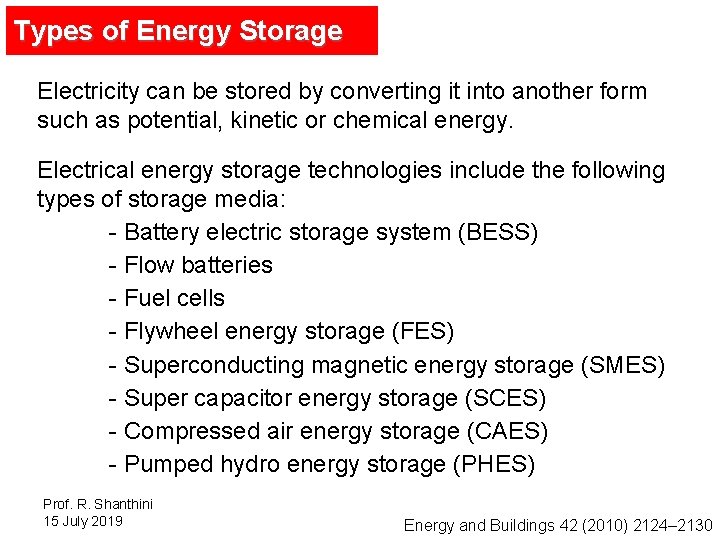 Types of Energy Storage

Electricity can be stored by converting it into another form such as potential, kinetic or chemical energy.

Electrical energy storage technologies include the following types of storage media:

- Battery electric storage system (BESS)
- Flow batteries
- Fuel cells
- Flywheel energy storage (FES)
- Superconducting magnetic energy storage (SMES)
- Super capacitor energy storage (SCES)
- Compressed air energy storage (CAES)
- Pumped hydro energy storage (PHES)

Prof. R. Shanthini
15 July 2019

Energy and Buildings 42 (2010) 2124–2130